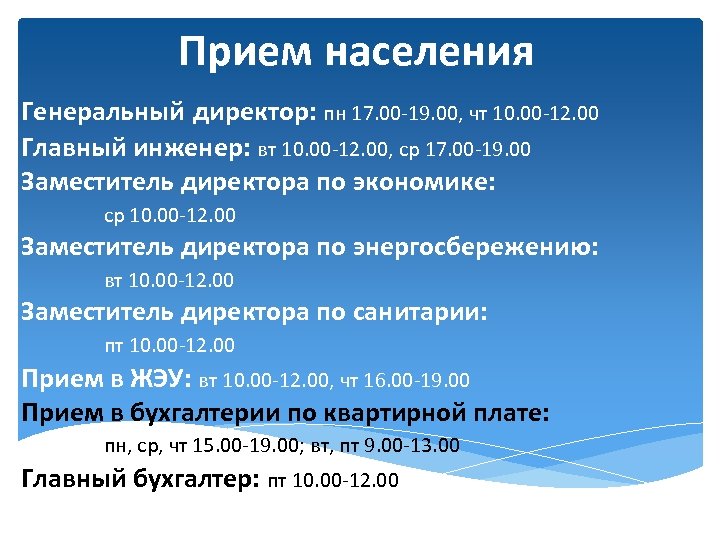 Прием населения

Генеральный директор: пн 17.00-19.00, чт 10.00-12.00

Главный инженер: вт 10.00-12.00, ср 17.00-19.00

Заместитель директора по экономике:
ср 10.00-12.00

Заместитель директора по энергосбережению:
вт 10.00-12.00

Заместитель директора по санитарии:
пт 10.00-12.00

Прием в ЖЭУ: вт 10.00-12.00, чт 16.00-19.00

Прием в бухгалтерии по квартирной плате:
пн, ср, чт 15.00-19.00; вт, пт 9.00-13.00

Главный бухгалтер: пт 10.00-12.00